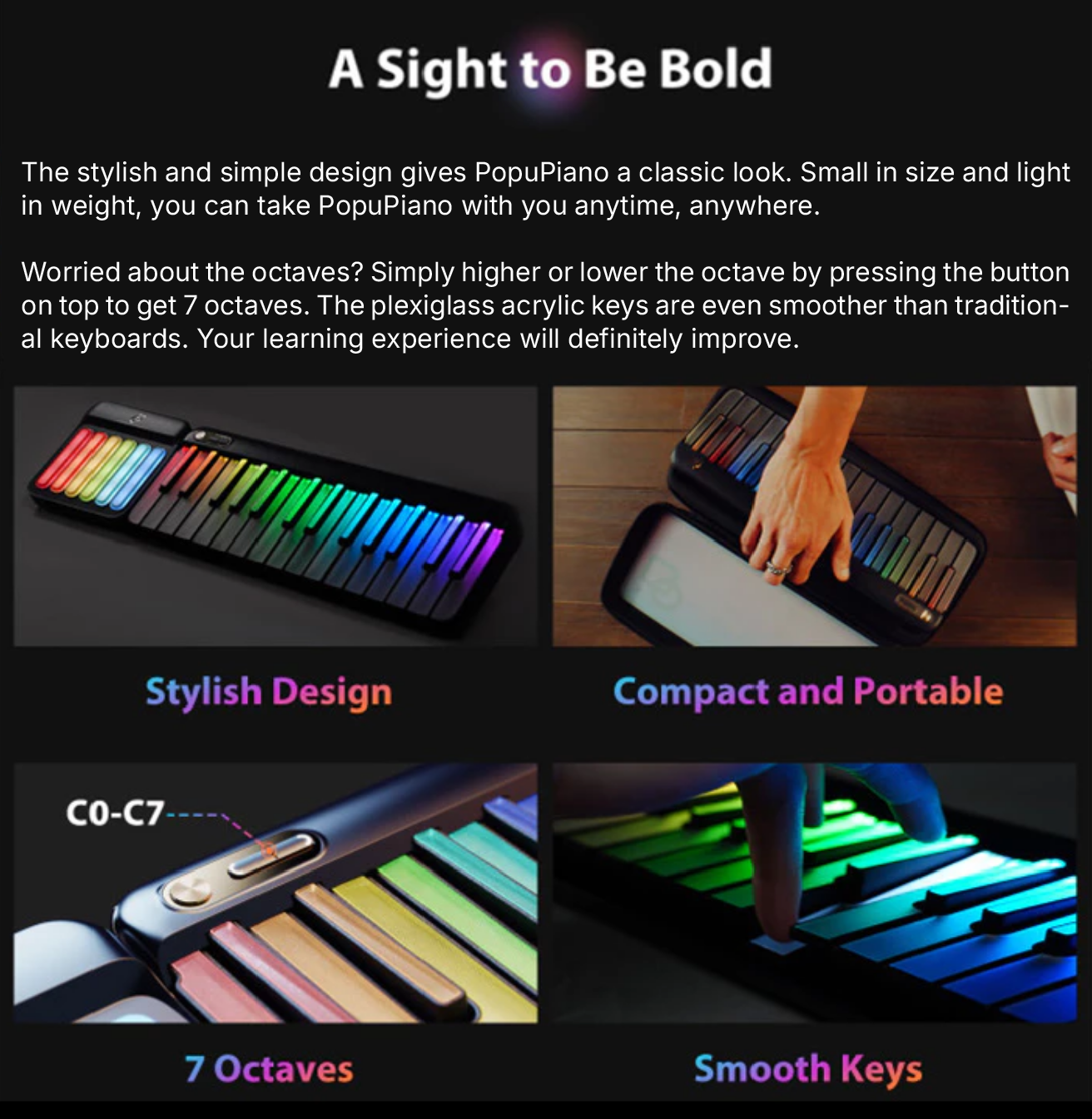 A Sight to Be Bold

The stylish and simple design gives PopuPiano a classic look. Small in size and light in weight, you can take PopuPiano with you anytime, anywhere.

Worried about the octaves? Simply higher or lower the octave by pressing the button on top to get 7 octaves. The plexiglass acrylic keys are even smoother than traditional keyboards. Your learning experience will definitely improve.

Stylish Design

Compact and Portable

C0-C7

7 Octaves

Smooth Keys